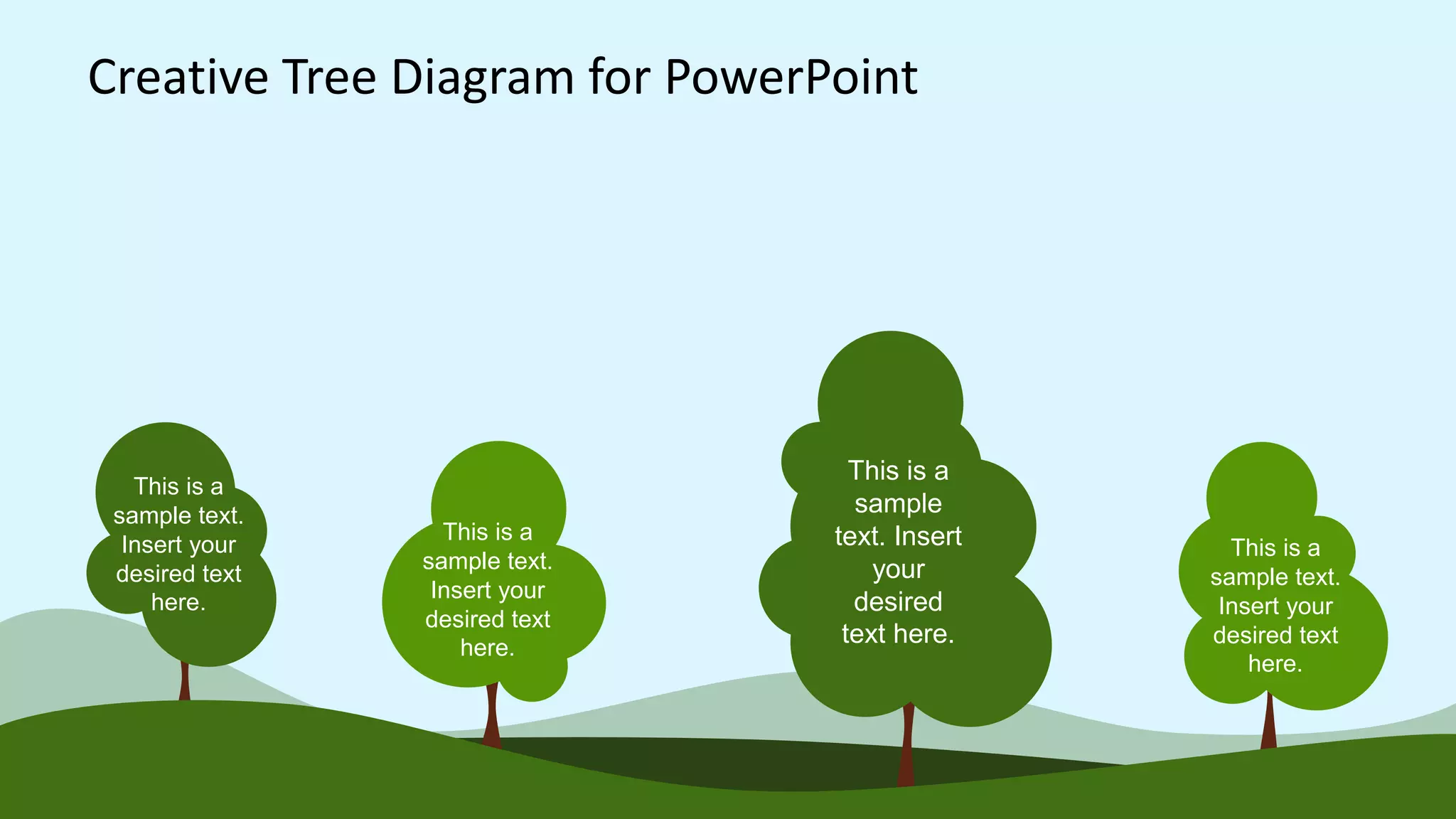 Creative Tree Diagram for PowerPoint

This is a sample text. Insert your desired text here.

This is a sample text. Insert your desired text here.

This is a sample text. Insert your desired text here.

This is a sample text. Insert your desired text here.